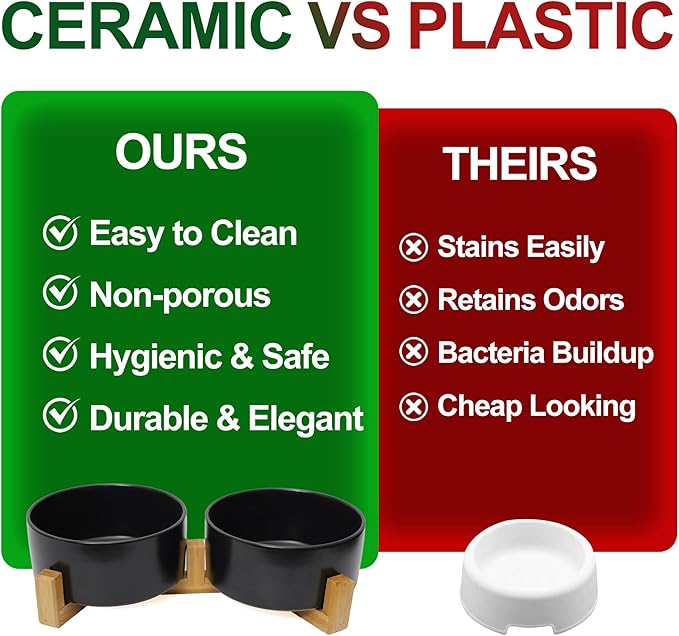 CERAMIC VS PLASTIC

OURS

Easy to Clean
Non-porous
Hygienic & Safe
Durable & Elegant

THEIRS

Stains Easily
Retains Odors
Bacteria Buildup
Cheap Looking